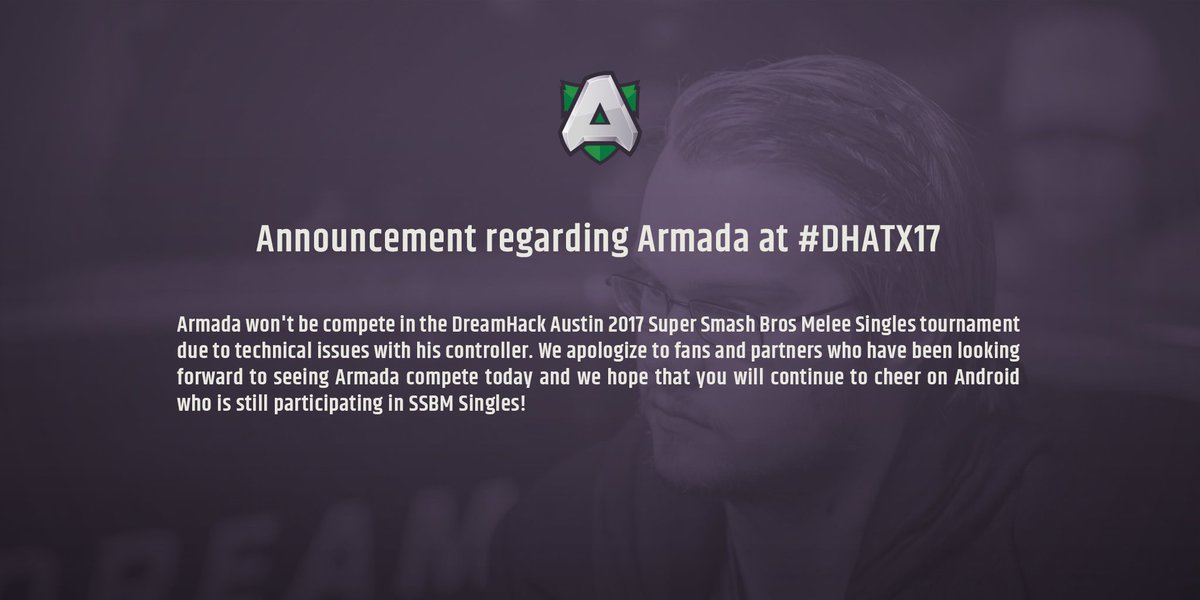 Announcement regarding Armada at #DHATX17

Armada won't be compete in the DreamHack Austin 2017 Super Smash Bros Melee Singles tournament due to technical issues with his controller. We apologize to fans and partners who have been looking forward to seeing Armada compete today and we hope that you will continue to cheer on Android who is still participating in SSBM Singles!